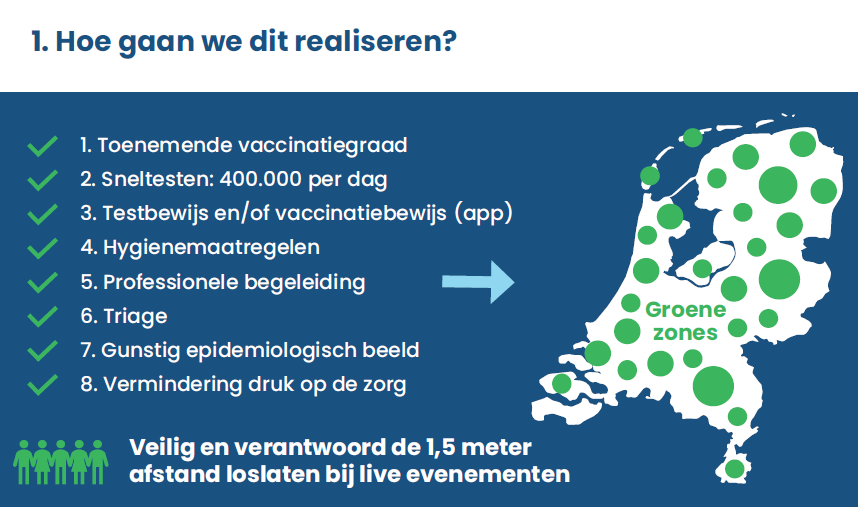 1. Hoe gaan we dit realiseren?

1. Toenemende vaccinatiegraad
2. Sneltesten: 400.000 per dag
3. Testbewijs en/of vaccinatiebewijs (app)
4. Hygienemaatregelen
5. Professionele begeleiding
6. Triage
7. Gunstig epidemiologisch beeld
8. Vermindering druk op de zorg

Groene zones

Veilig en verantwoord de 1,5 meter afstand loslaten bij live evenementen